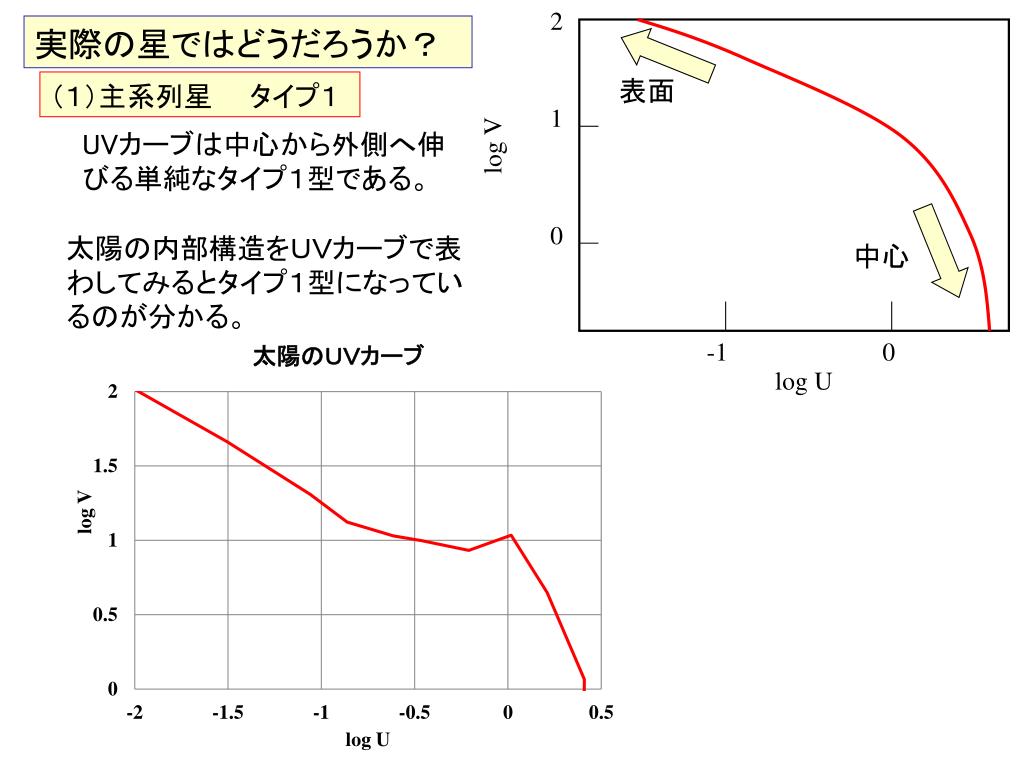 実際の星ではどうだろうか？

（1）主系列星　タイプ1

UVカーブは中心から外側へ伸びる単純なタイプ１型である。

太陽の内部構造をUVカーブで表わしてみるとタイプ１型になっているのが分かる。

2
1
0
log V
表面
中心
-1
0
log U

太陽のUVカーブ
2
1.5
1
0.5
0
log V
-2
-1.5
-1
-0.5
0
0.5
log U